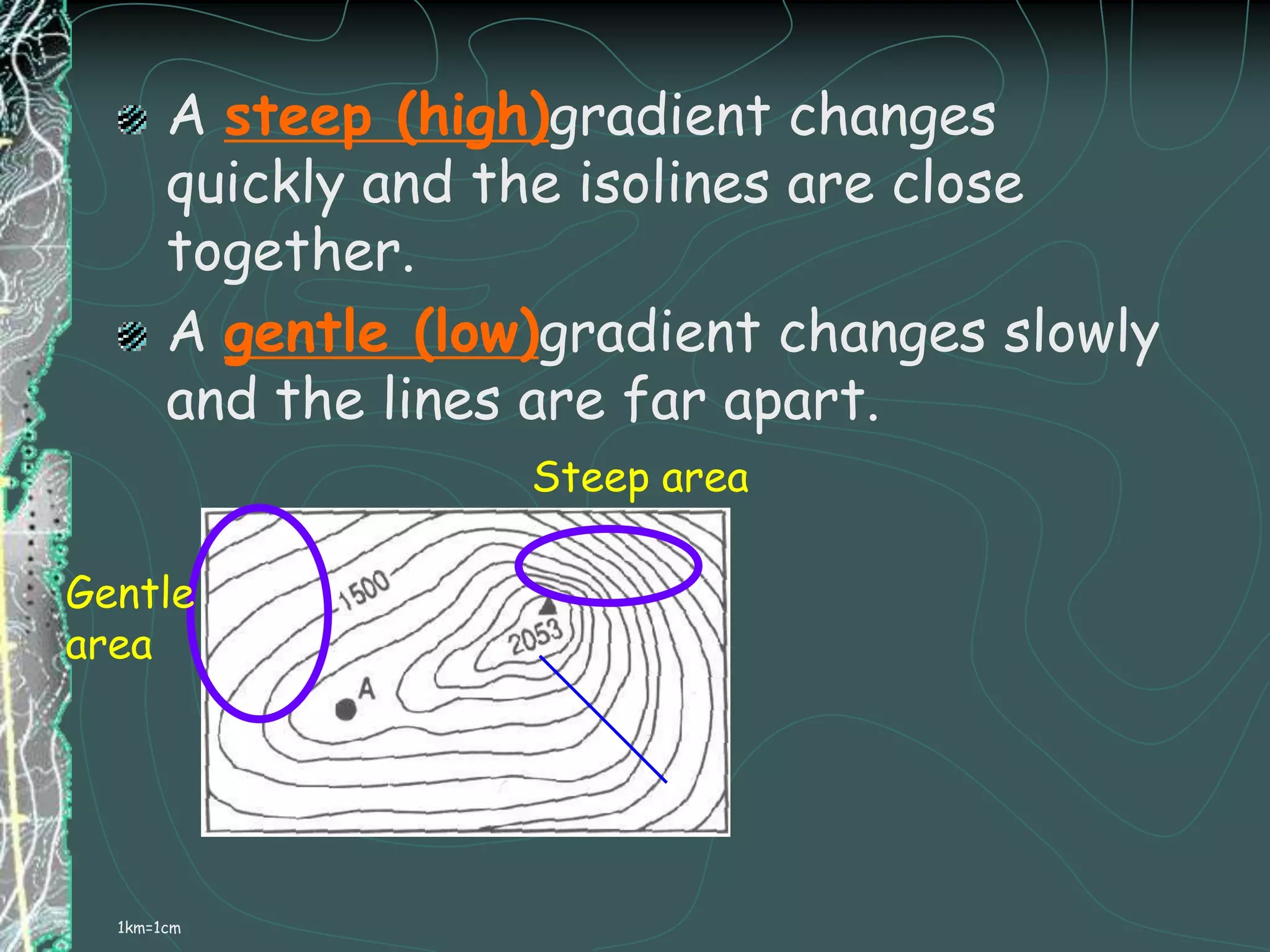 A steep (high)gradient changes quickly and the isolines are close together.

A gentle (low)gradient changes slowly and the lines are far apart.

Steep area

Gentle area

1500

2053

A

1km=1cm